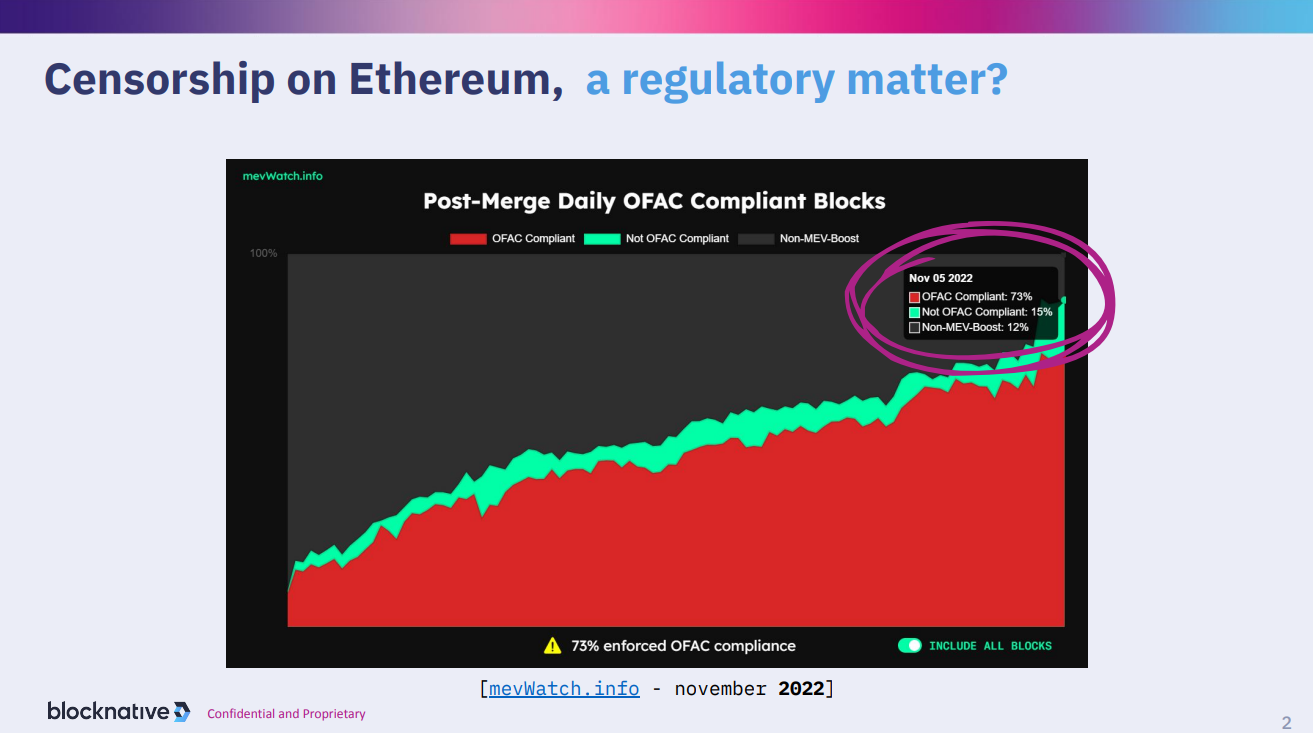 Censorship on Ethereum, a regulatory matter?

mevWatch.info

Post-Merge Daily OFAC Compliant Blocks

OFAC Compliant
Not OFAC Compliant
Non-MEV-Boost

100%

Nov 05 2022
OFAC Compliant: 73%
Not OFAC Compliant: 15%
Non-MEV-Boost: 12%

73% enforced OFAC compliance

INCLUDE ALL BLOCKS

[mevWatch.info - november 2022]

blocknative

Confidential and Proprietary

2